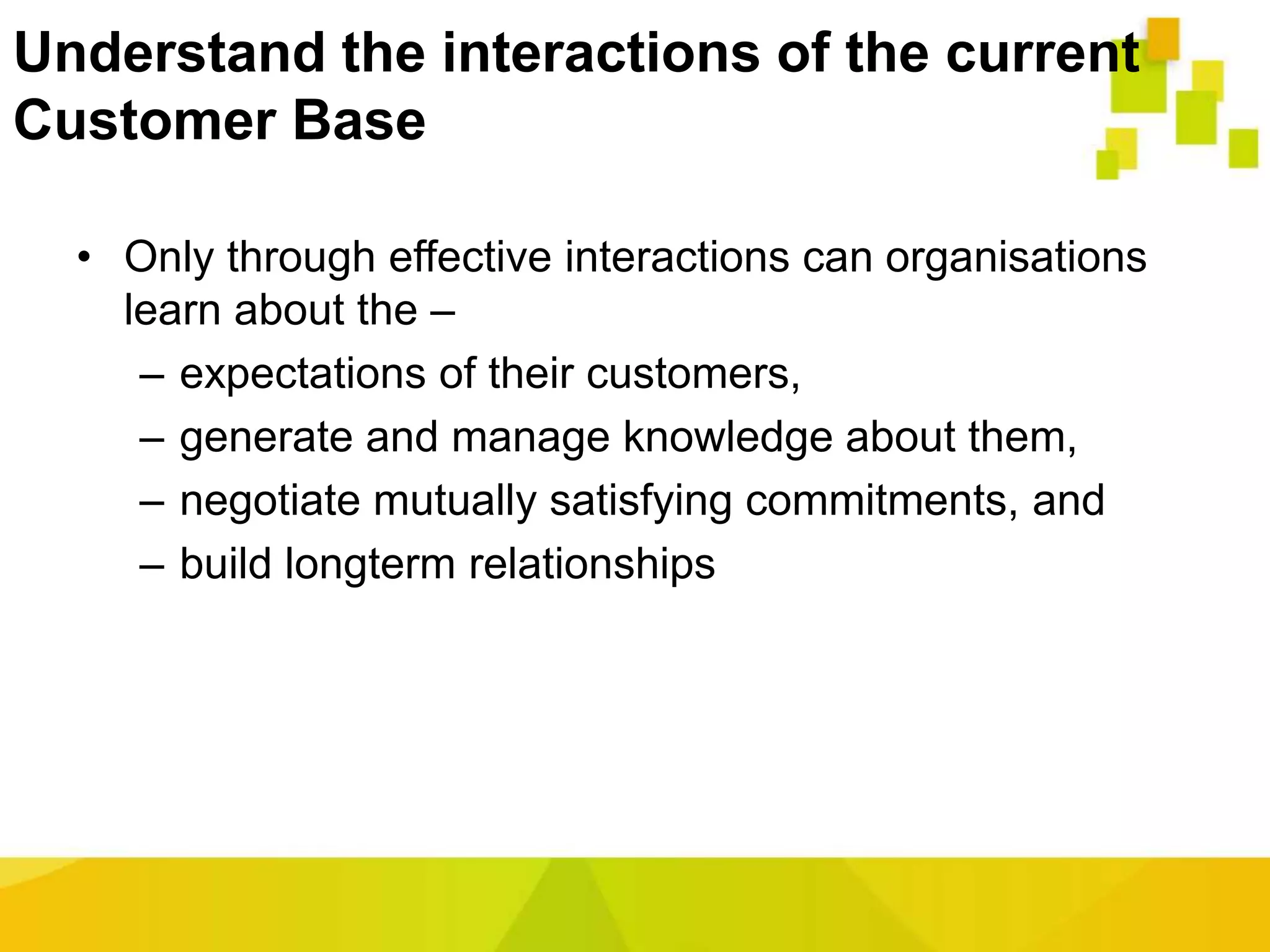 Understand the interactions of the current Customer Base

• Only through effective interactions can organisations learn about the –

– expectations of their customers,

– generate and manage knowledge about them,

– negotiate mutually satisfying commitments, and

– build longterm relationships